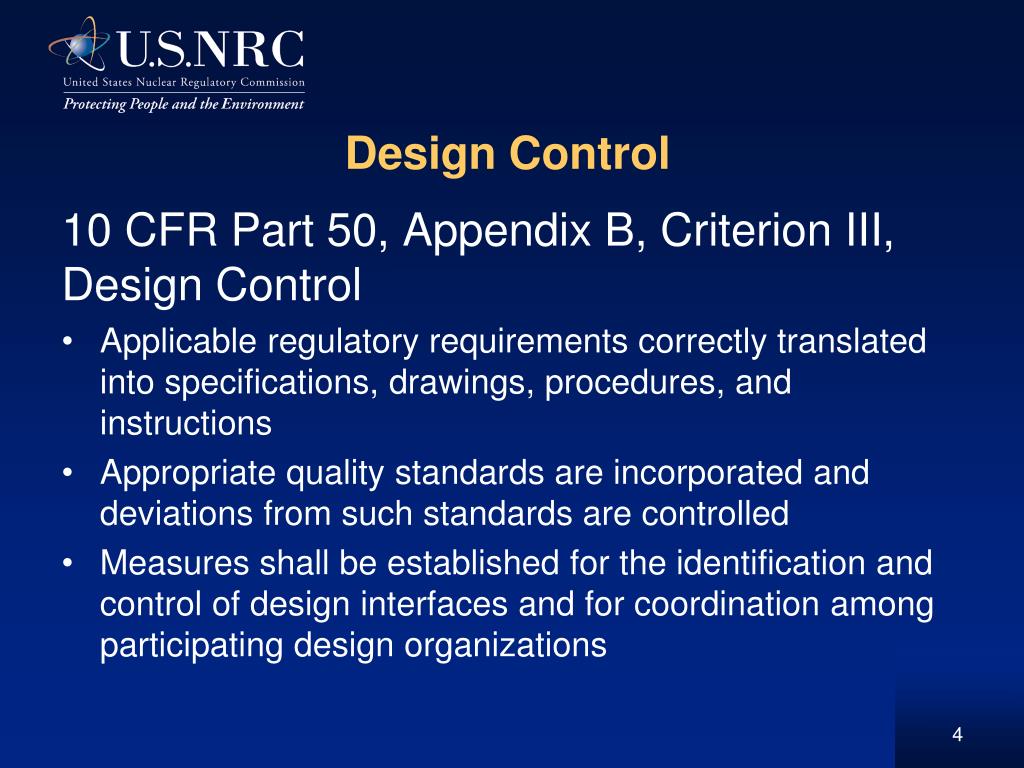 U.S.NRC
United States Nuclear Regulatory Commission
Protecting People and the Environment

Design Control

10 CFR Part 50, Appendix B, Criterion III, Design Control

• Applicable regulatory requirements correctly translated into specifications, drawings, procedures, and instructions
• Appropriate quality standards are incorporated and deviations from such standards are controlled
• Measures shall be established for the identification and control of design interfaces and for coordination among participating design organizations

4